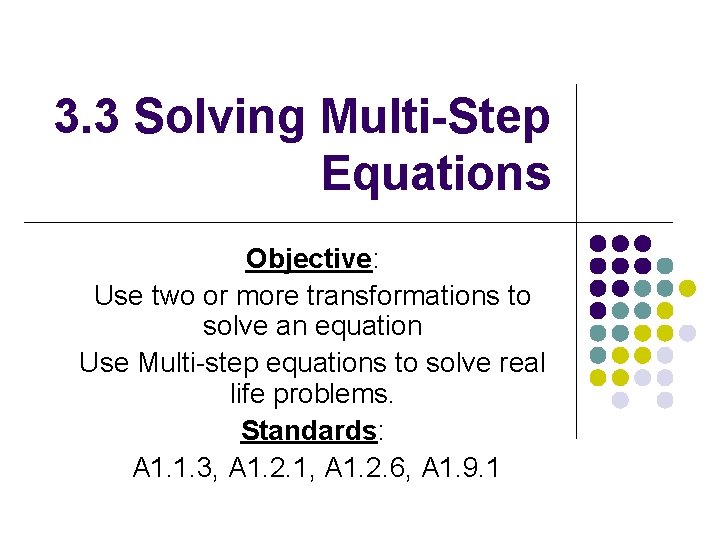 3.3 Solving Multi-Step Equations

Objective:

Use two or more transformations to solve an equation

Use Multi-step equations to solve real life problems.

Standards:

A1.1.3, A1.2.1, A1.2.6, A1.9.1